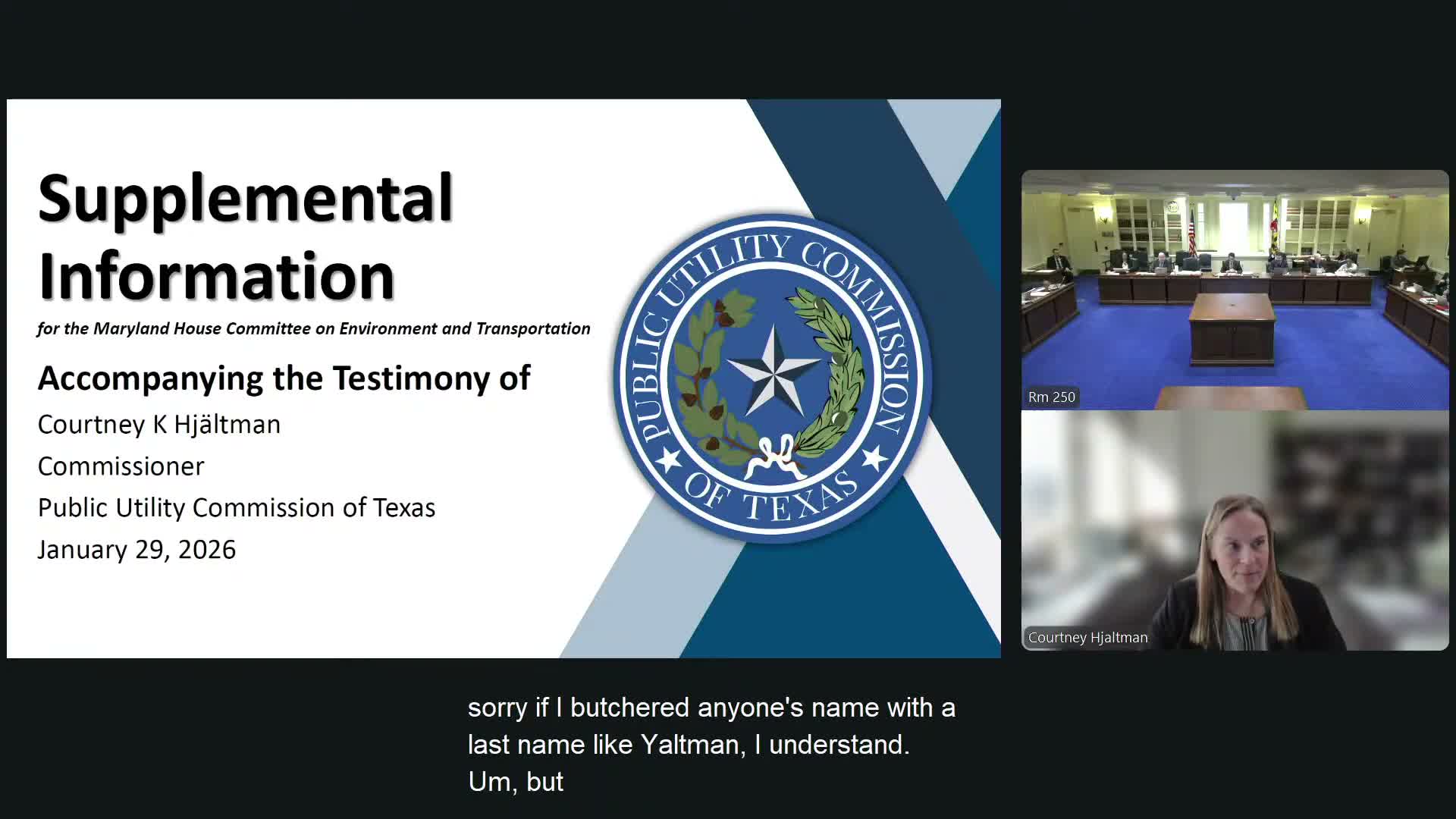 Supplemental Information

for the Maryland House Committee on Environment and Transportation

Accompanying the Testimony of

Courtney K Hjältman

Commissioner

Public Utility Commission of Texas

January 29, 2026

PUBLIC UTILITY COMMISSION OF TEXAS

Rm 250

Courtney Hjaltman

sorry if I butchered anyone's name with a last name like Yaltman, I understand. Um, but